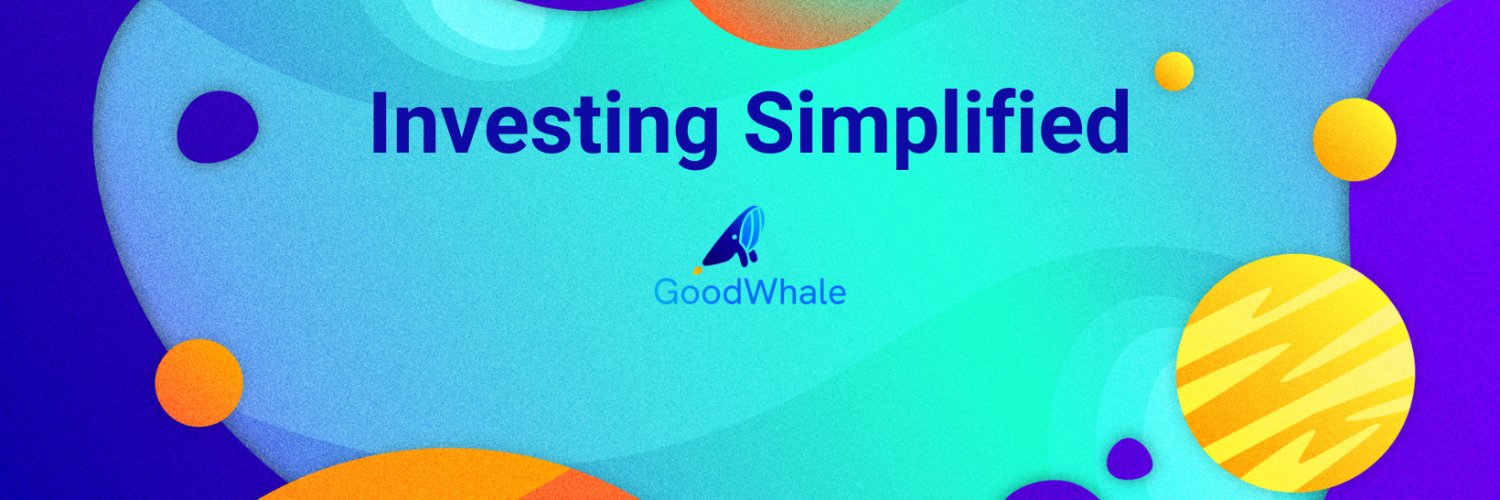 Investing Simplified

GoodWhale